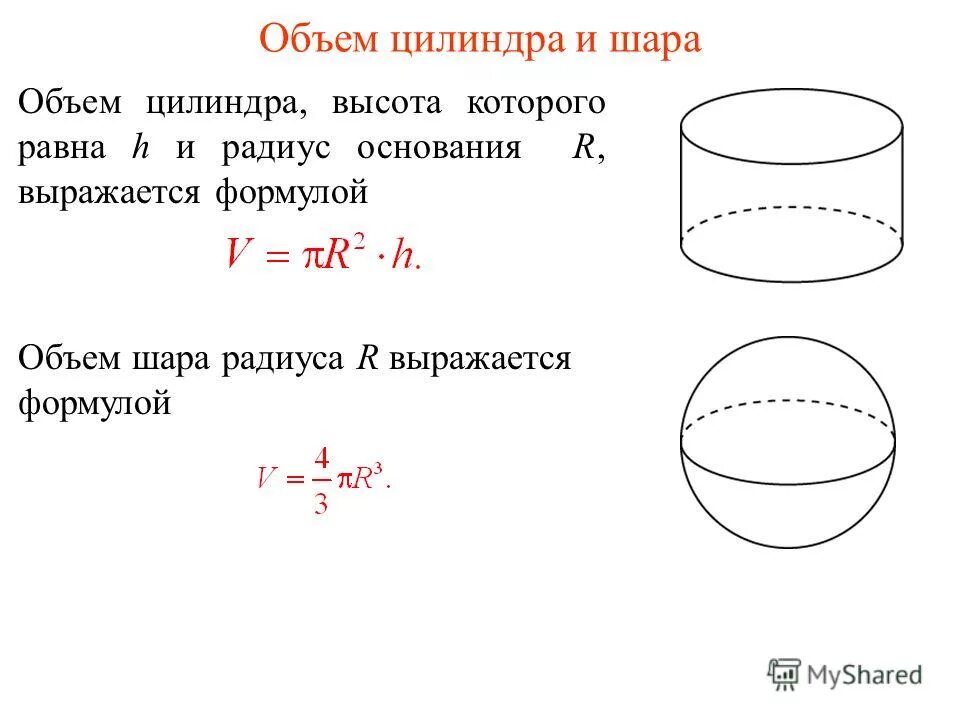 Объем цилиндра и шара

Объем цилиндра, высота которого равна $h$ и радиус основания $R$, выражается формулой

$V = \pi R^2 \cdot h.$

Объем шара радиуса $R$ выражается формулой

$V = \frac{4}{3}\pi R^3.$

MyShared